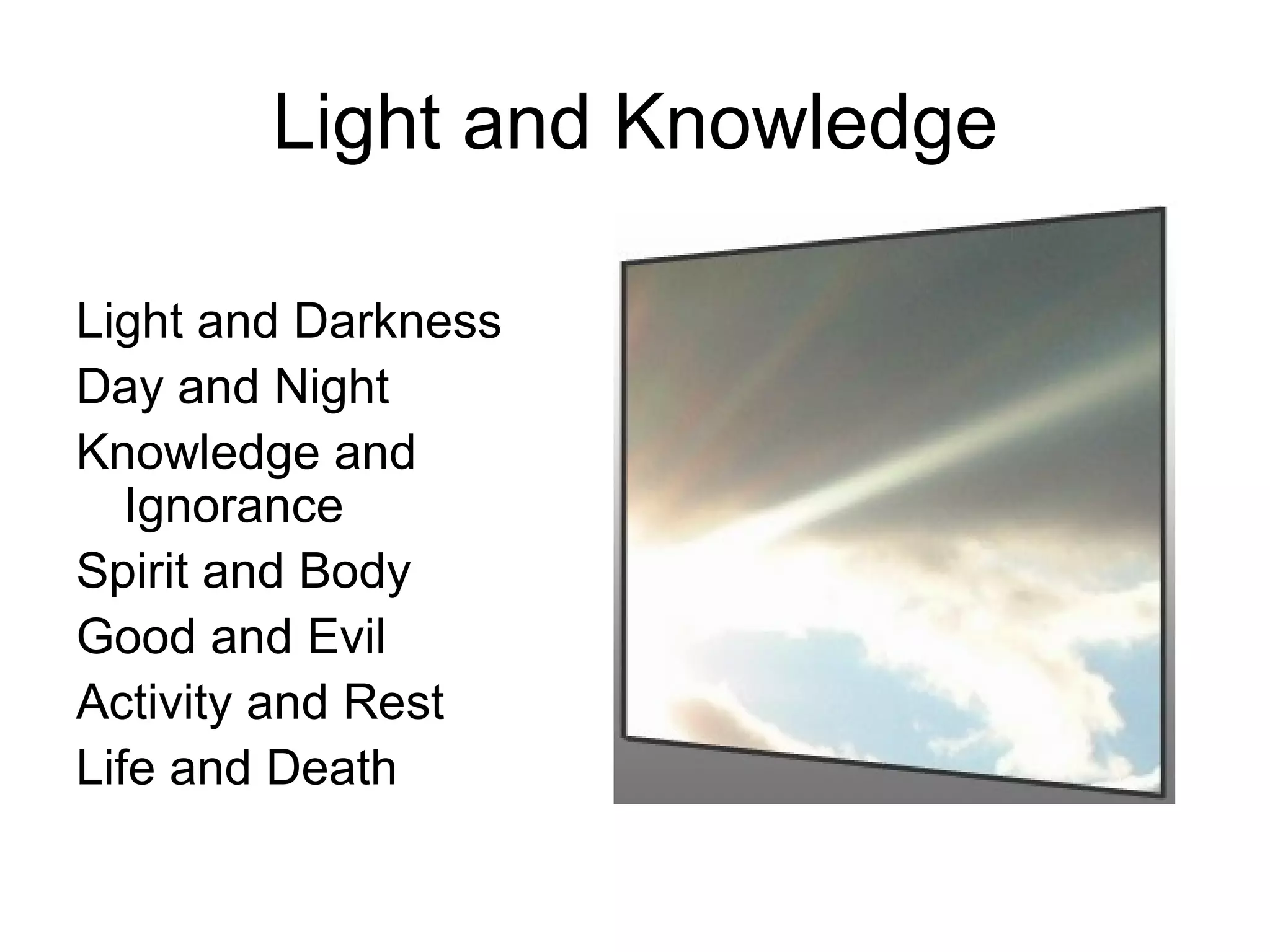 Light and Knowledge

Light and Darkness
Day and Night
Knowledge and Ignorance
Spirit and Body
Good and Evil
Activity and Rest
Life and Death